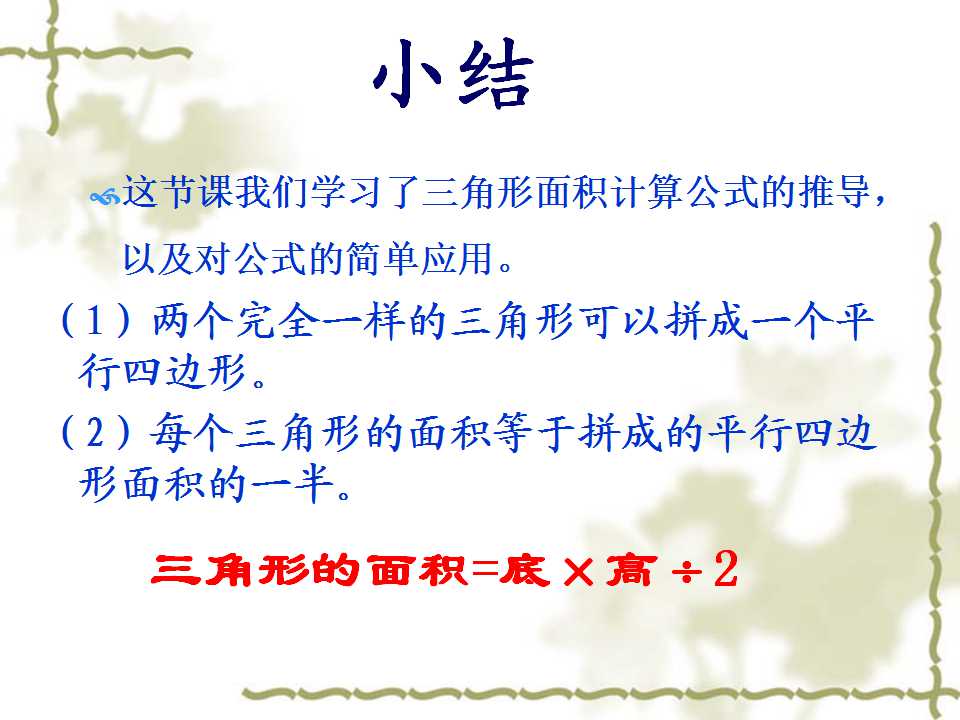 小结

这节课我们学习了三角形面积计算公式的推导，以及对公式的简单应用。

（1）两个完全一样的三角形可以拼成一个平行四边形。

（2）每个三角形的面积等于拼成的平行四边形面积的一半。

三角形的面积=底×高÷2